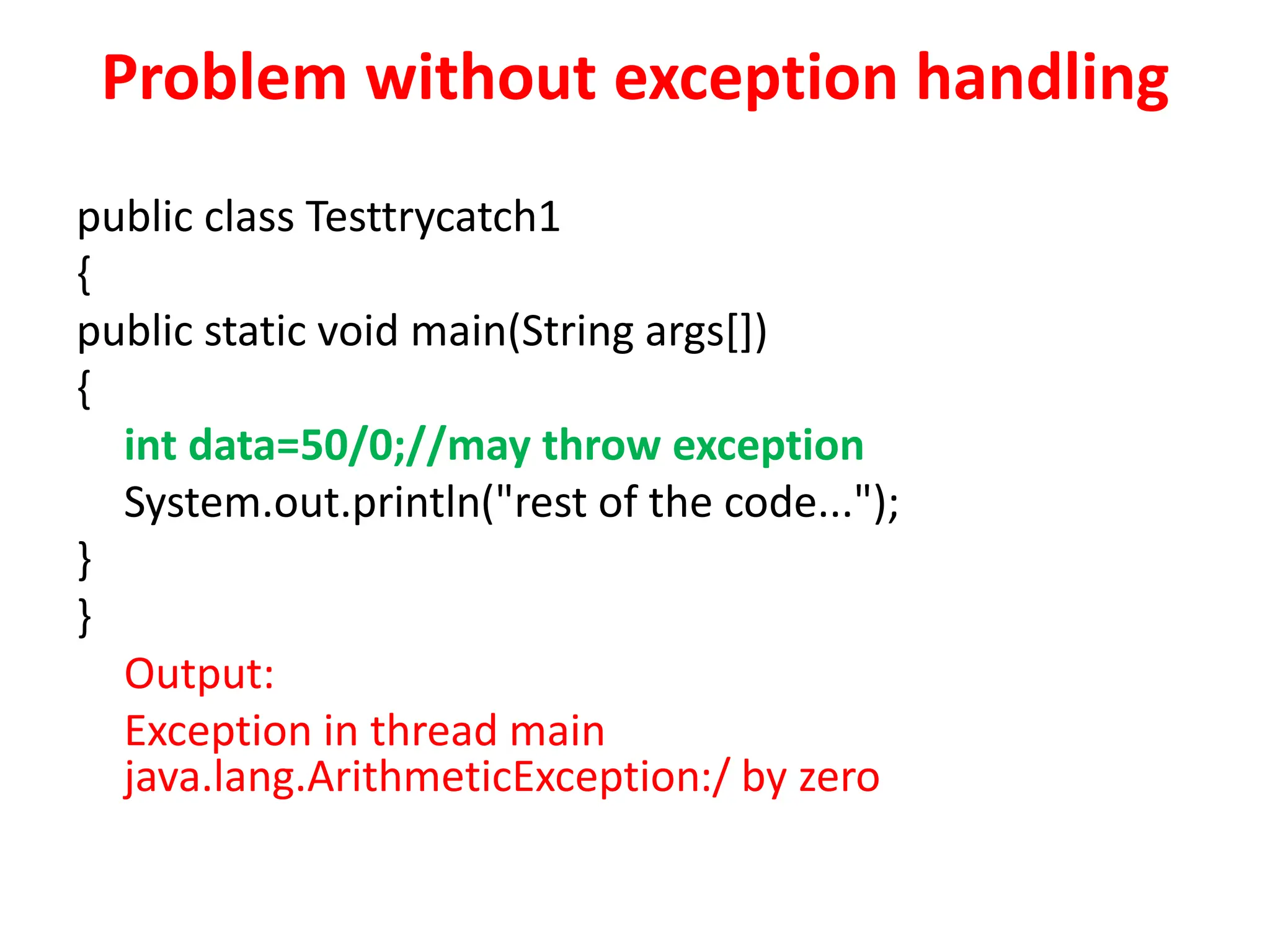 Problem without exception handling

public class Testtrycatch1
{
public static void main(String args[])
{
int data=50/0;//may throw exception
System.out.println("rest of the code...");
}
}

Output:
Exception in thread main java.lang.ArithmeticException:/ by zero